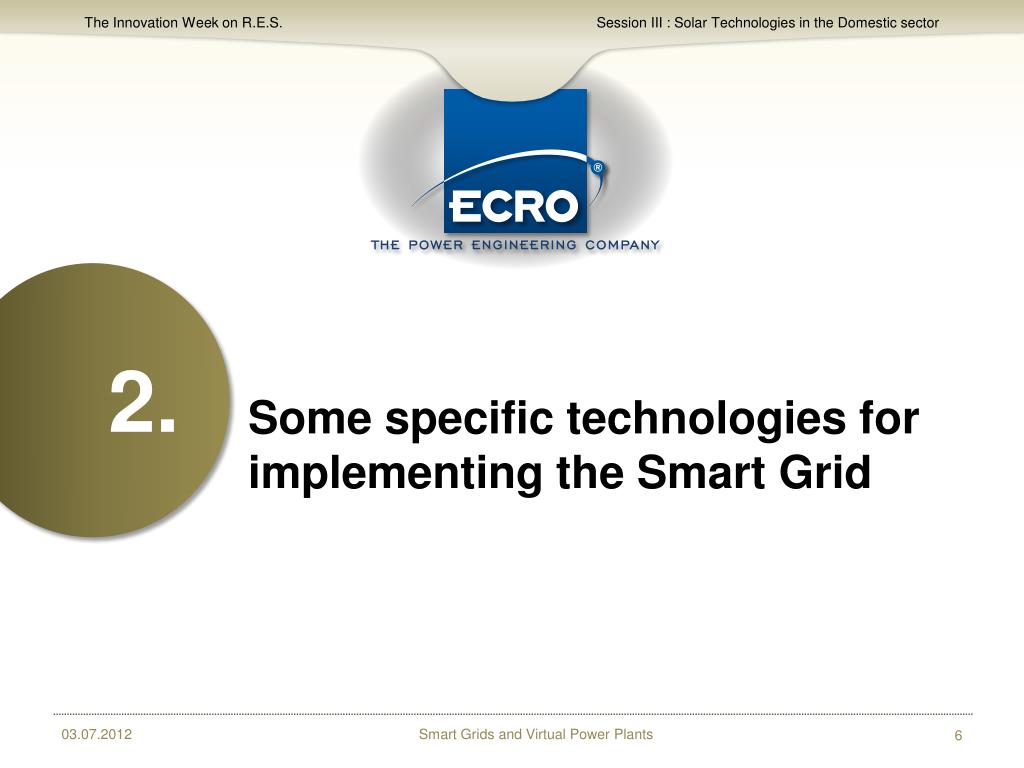 The Innovation Week on R.E.S.

Session III : Solar Technologies in the Domestic sector

ECRO®
THE POWER ENGINEERING COMPANY

2.

Some specific technologies for implementing the Smart Grid

03.07.2012

Smart Grids and Virtual Power Plants

6